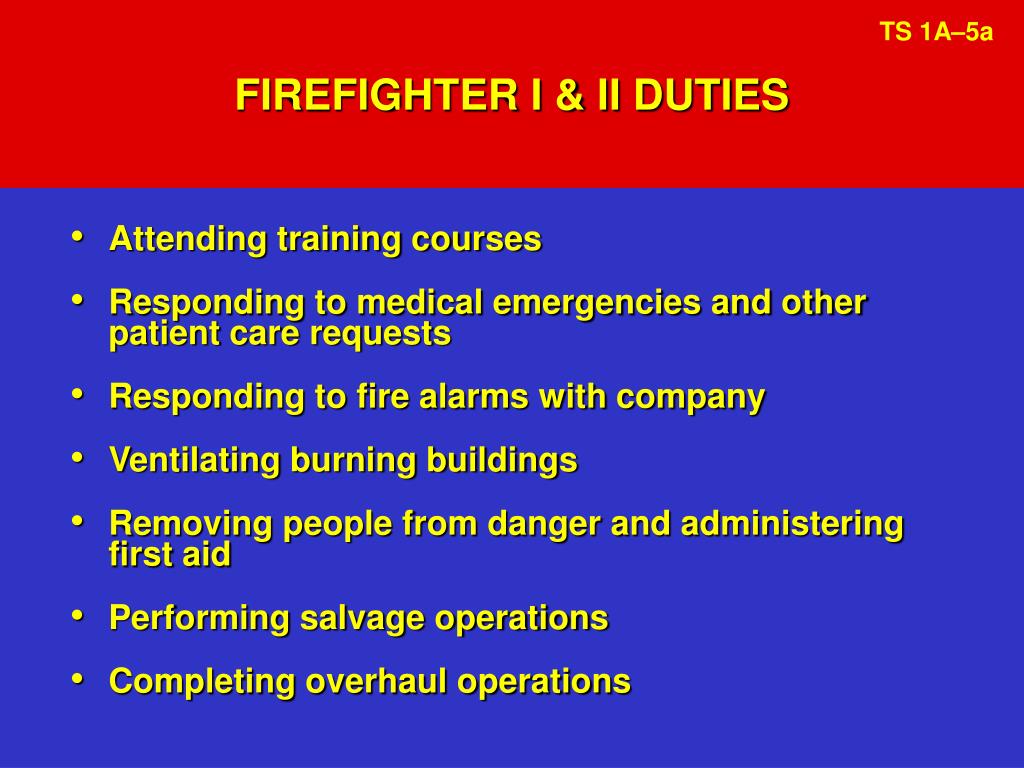 TS 1A–5a

FIREFIGHTER I & II DUTIES

• Attending training courses
• Responding to medical emergencies and other patient care requests
• Responding to fire alarms with company
• Ventilating burning buildings
• Removing people from danger and administering first aid
• Performing salvage operations
• Completing overhaul operations